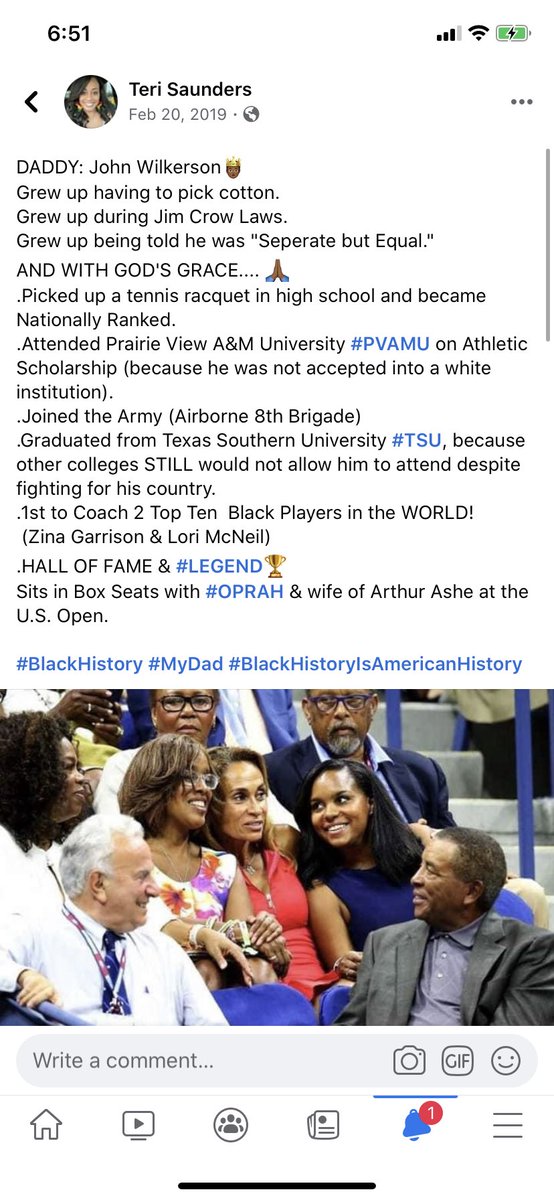 6:51

Teri Saunders
Feb 20, 2019 ·

DADDY: John Wilkerson🤴🏾
Grew up having to pick cotton.
Grew up during Jim Crow Laws.
Grew up being told he was "Seperate but Equal."
AND WITH GOD'S GRACE.... 🙏🏾
.Picked up a tennis racquet in high school and became Nationally Ranked.
.Attended Prairie View A&M University #PVAMU on Athletic Scholarship (because he was not accepted into a white institution).
.Joined the Army (Airborne 8th Brigade)
.Graduated from Texas Southern University #TSU, because other colleges STILL would not allow him to attend despite fighting for his country.
.1st to Coach 2 Top Ten Black Players in the WORLD! (Zina Garrison & Lori McNeil)
.HALL OF FAME & #LEGEND🏆
Sits in Box Seats with #OPRAH & wife of Arthur Ashe at the U.S. Open.

#BlackHistory #MyDad #BlackHistoryIsAmericanHistory

Write a comment...

GIF

1